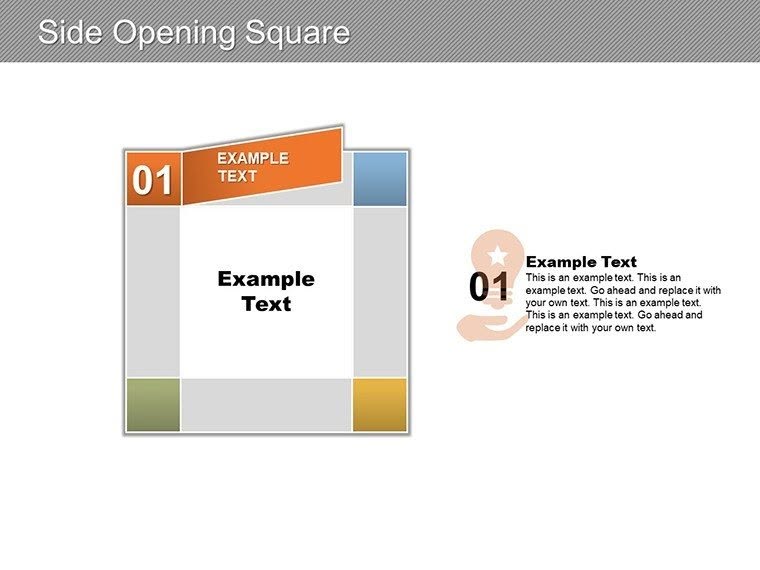 Side Opening Square

01 EXAMPLE TEXT

Example Text

01

Example Text
This is an example text. This is an example text. Go ahead and replace it with your own text. This is an example text. This is an example text. Go ahead and replace it with your own text.